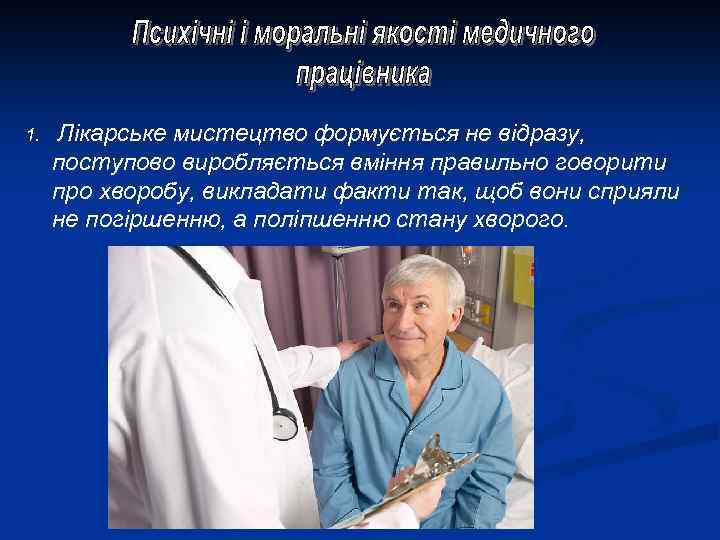 Психічні і моральні якості медичного працівника

1. Лікарське мистецтво формується не відразу, поступово виробляється вміння правильно говорити про хворобу, викладати факти так, щоб вони сприяли не погіршенню, а поліпшенню стану хворого.